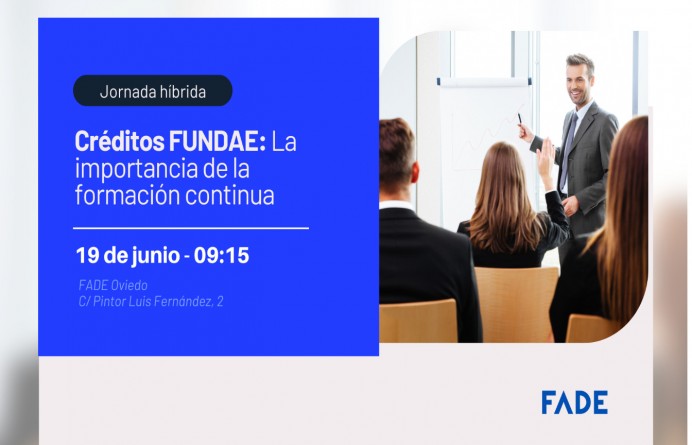 Jornada híbrida

Créditos FUNDAE: La importancia de la formación continua

19 de junio - 09:15

FADE Oviedo
C/ Pintor Luis Fernández, 2

FADE